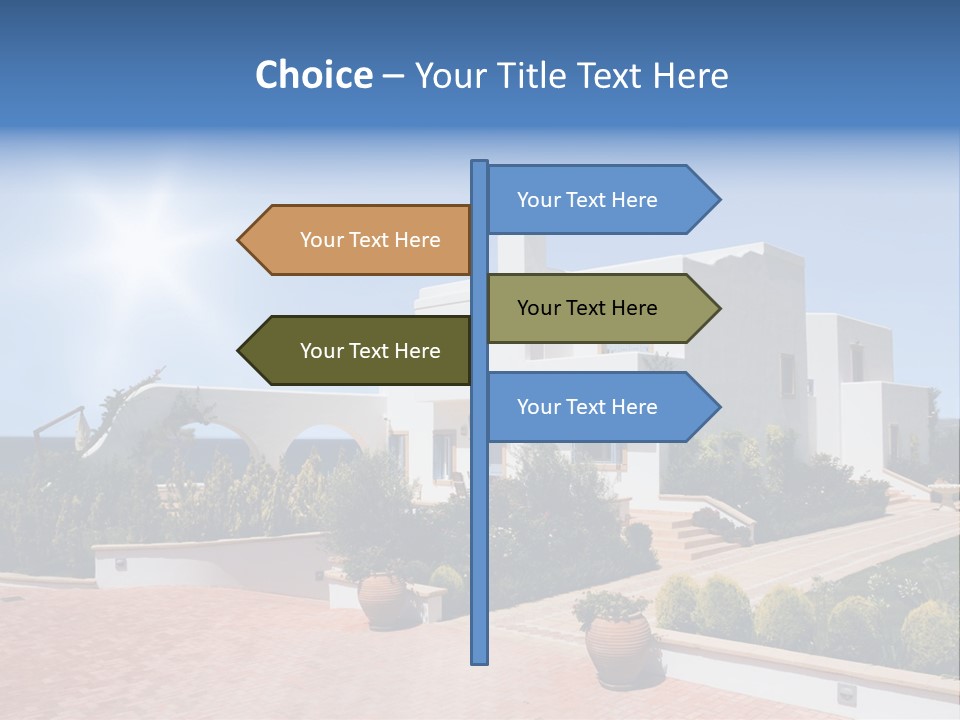 Choice – Your Title Text Here

Your Text Here

Your Text Here

Your Text Here

Your Text Here

Your Text Here